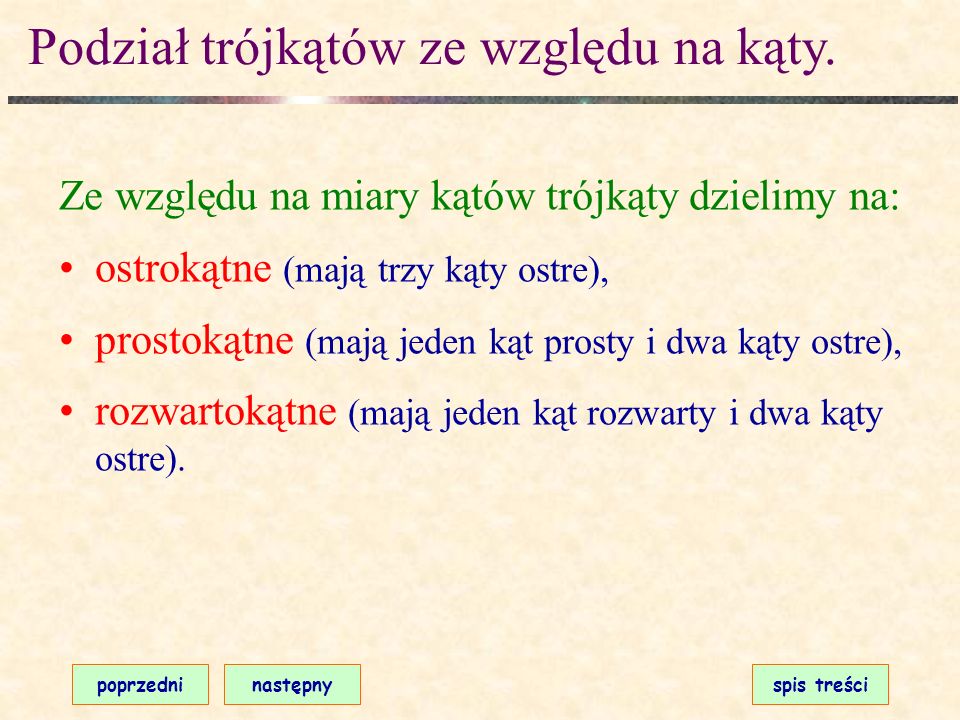 Podział trójkątów ze względu na kąty.

Ze względu na miary kątów trójkąty dzielimy na:

• ostrokątne (mają trzy kąty ostre),
• prostokątne (mają jeden kąt prosty i dwa kąty ostre),
• rozwartokątne (mają jeden kąt rozwarty i dwa kąty ostre).

poprzedni
następny
spis treści